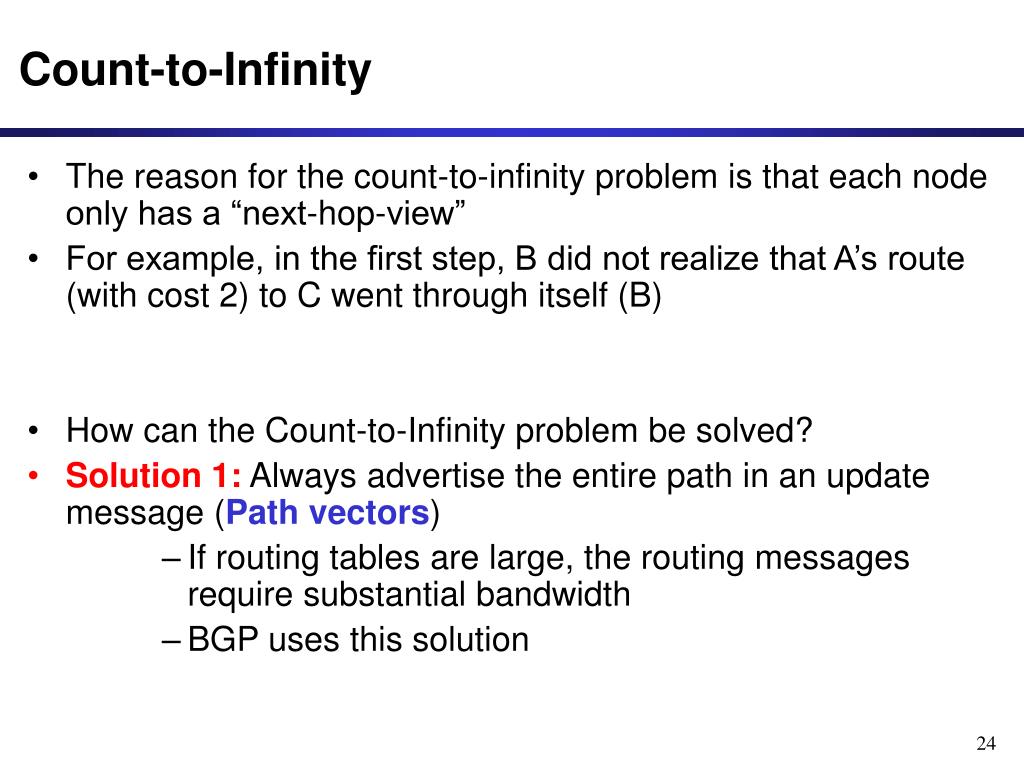 Count-to-Infinity

• The reason for the count-to-infinity problem is that each node only has a “next-hop-view”
• For example, in the first step, B did not realize that A’s route (with cost 2) to C went through itself (B)

• How can the Count-to-Infinity problem be solved?
• Solution 1: Always advertise the entire path in an update message (Path vectors)
– If routing tables are large, the routing messages require substantial bandwidth
– BGP uses this solution

24